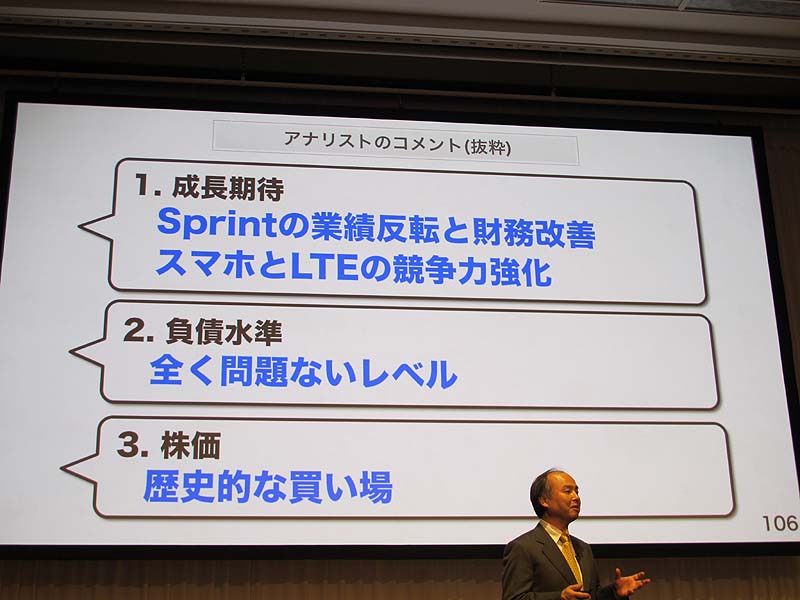 アナリストのコメント(抜粋)

1. 成長期待
Sprintの業績反転と財務改善
スマホとLTEの競争力強化

2. 負債水準
全く問題ないレベル

3. 株価
歴史的な買い場

106